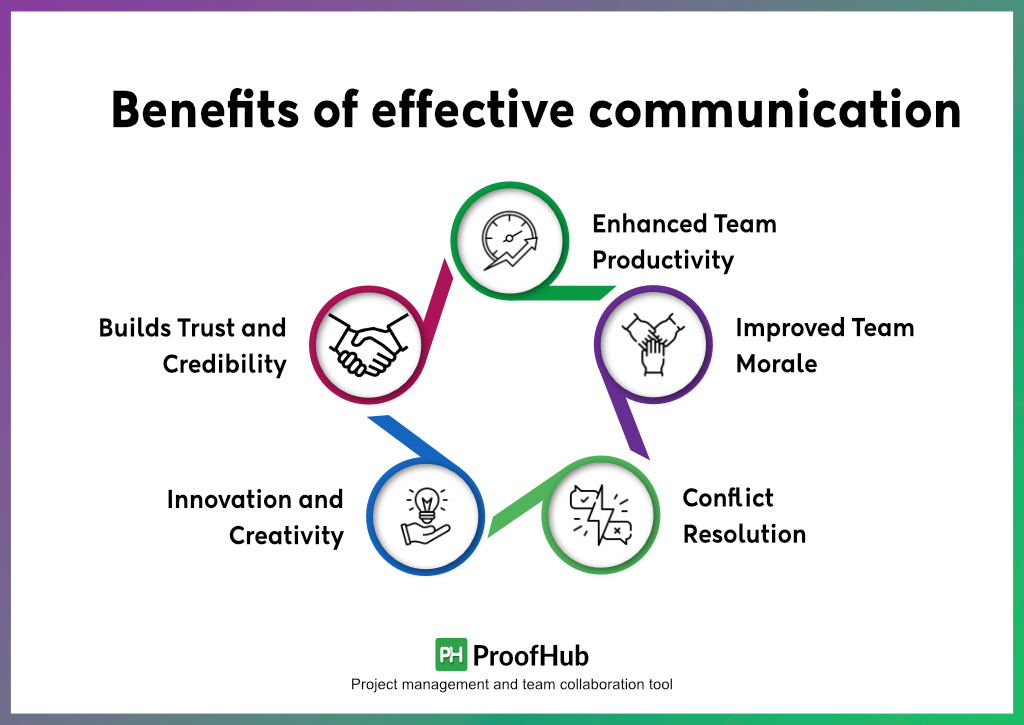 Benefits of effective communication

Enhanced Team Productivity

Improved Team Morale

Conflict Resolution

Innovation and Creativity

Builds Trust and Credibility

PH ProofHub

Project management and team collaboration tool